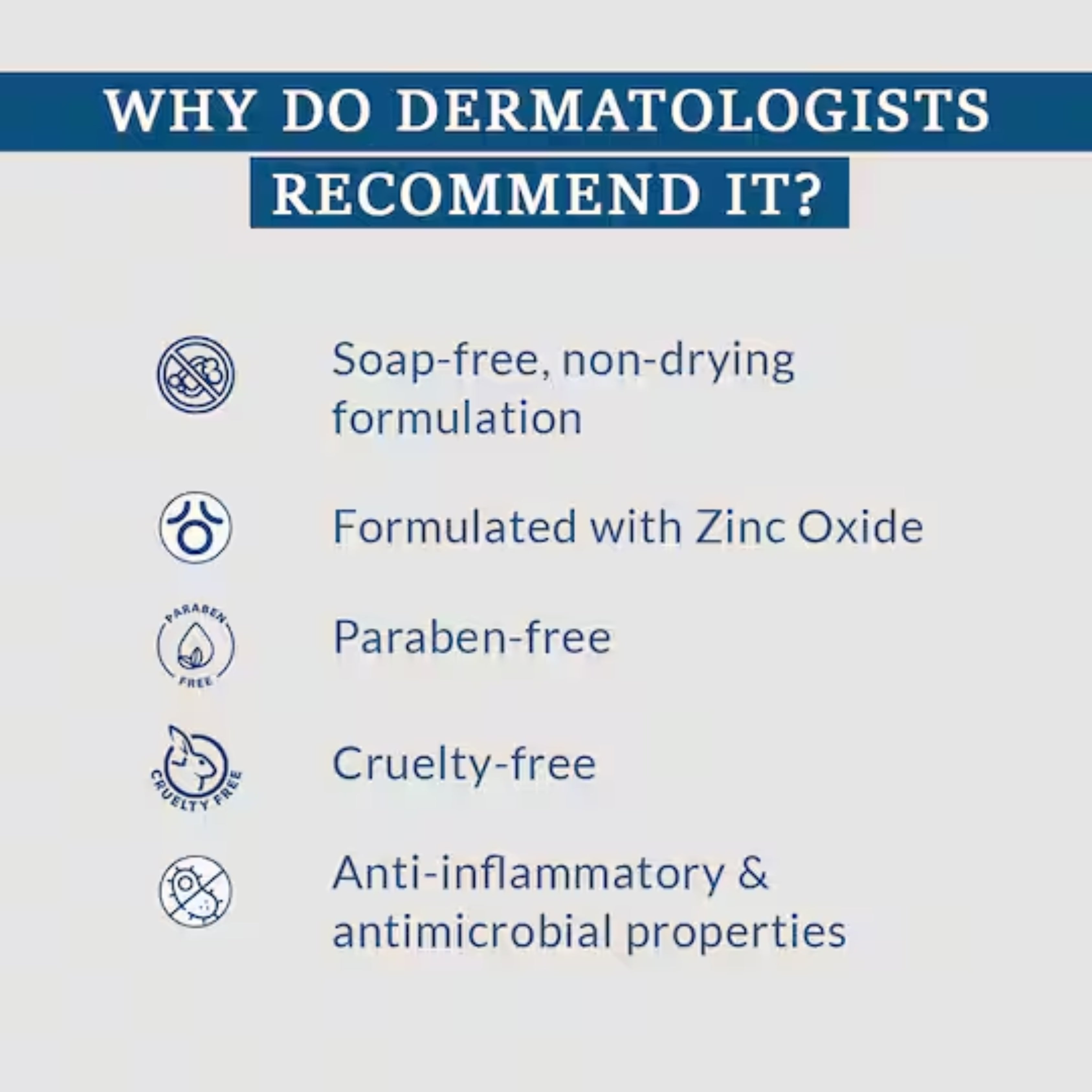 WHY DO DERMATOLOGISTS RECOMMEND IT?

Soap-free, non-drying formulation

Formulated with Zinc Oxide

PARABEN FREE

Paraben-free

CRUELTY FREE

Cruelty-free

Anti-inflammatory & antimicrobial properties